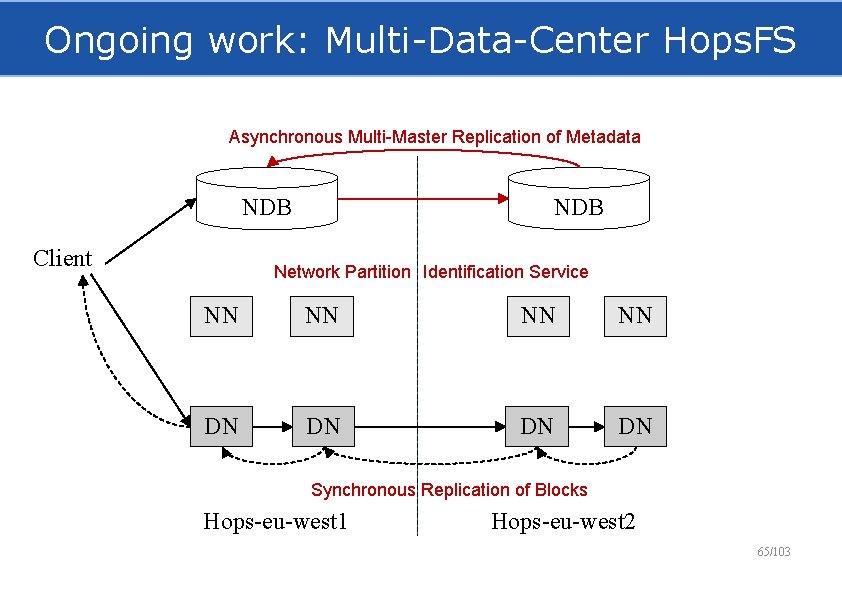 Ongoing work: Multi-Data-Center HopsFS

Asynchronous Multi-Master Replication of Metadata

NDB

NDB

Client

Network Partition Identification Service

NN

NN

NN

NN

DN

DN

DN

DN

Synchronous Replication of Blocks

Hops-eu-west1

Hops-eu-west2

65/103